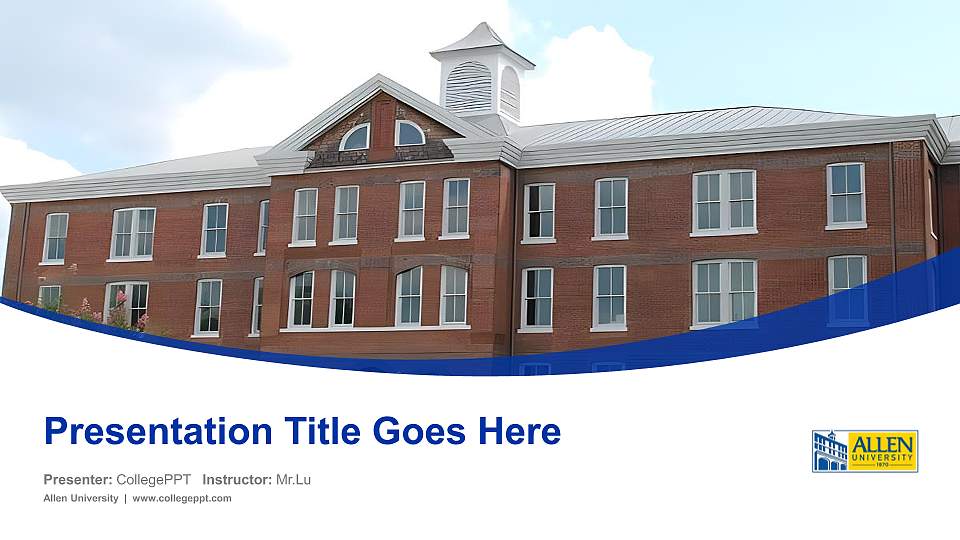 Presentation Title Goes Here

Presenter: CollegePPT Instructor: Mr.Lu

Allen University | www.collegeppt.com

ALLEN UNIVERSITY 1870